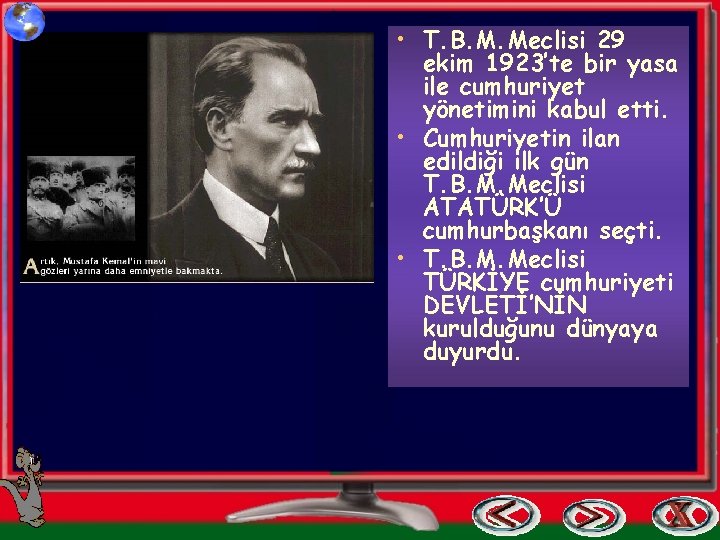 Artık, Mustafa Kemal'in mavi gözleri yarına daha emniyetle bakmakta.

• T.B.M.Meclisi 29 ekim 1923'te bir yasa ile cumhuriyet yönetimini kabul etti.
• Cumhuriyetin ilan edildiği ilk gün T.B.M.Meclisi ATATÜRK'Ü cumhurbaşkanı seçti.
• T.B.M.Meclisi TÜRKİYE cumhuriyeti DEVLETİ'NİN kurulduğunu dünyaya duyurdu.